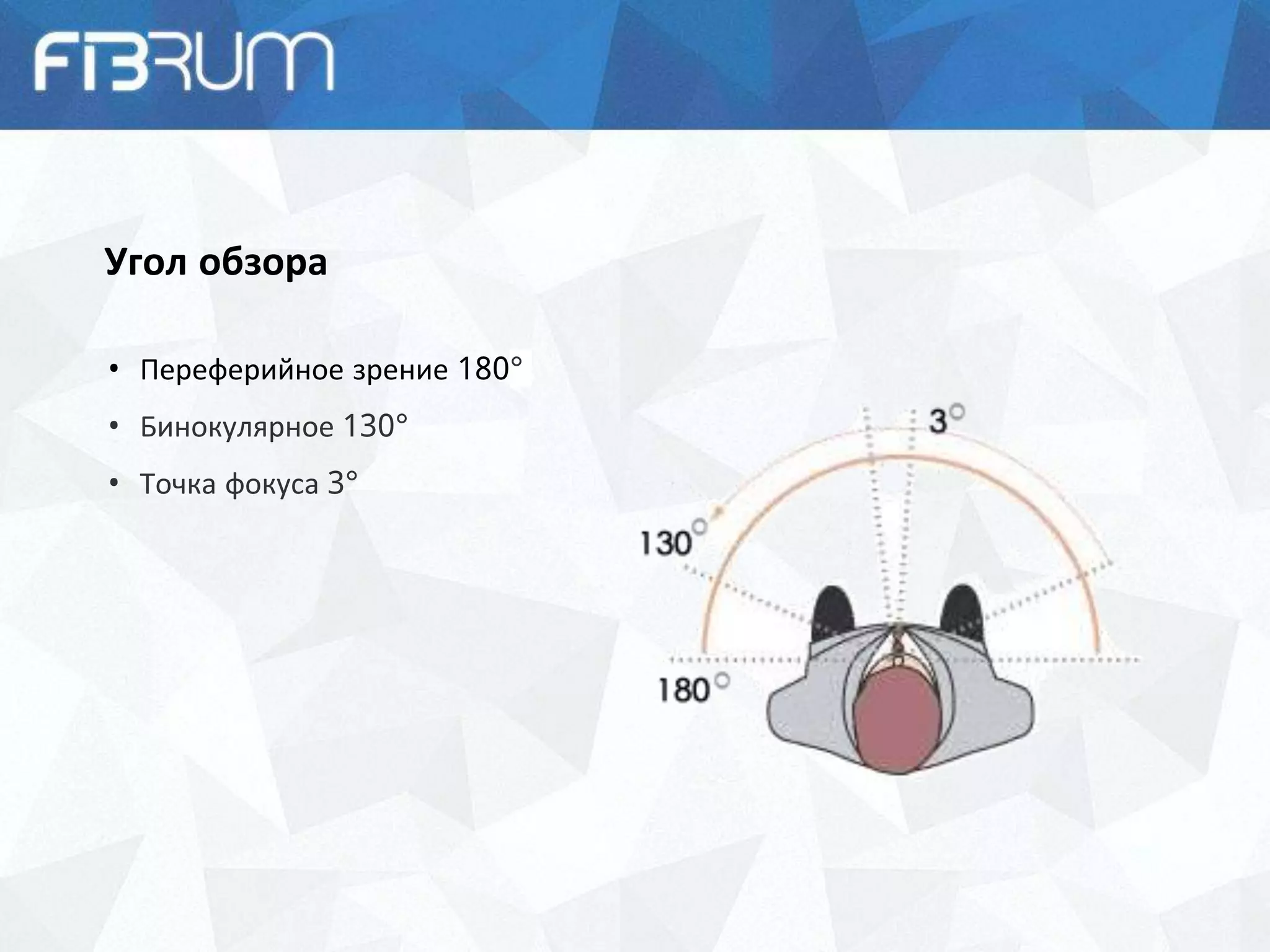 FIBRUM

Угол обзора

• Переферийное зрение 180°
• Бинокулярное 130°
• Точка фокуса 3°

3°
130°
180°